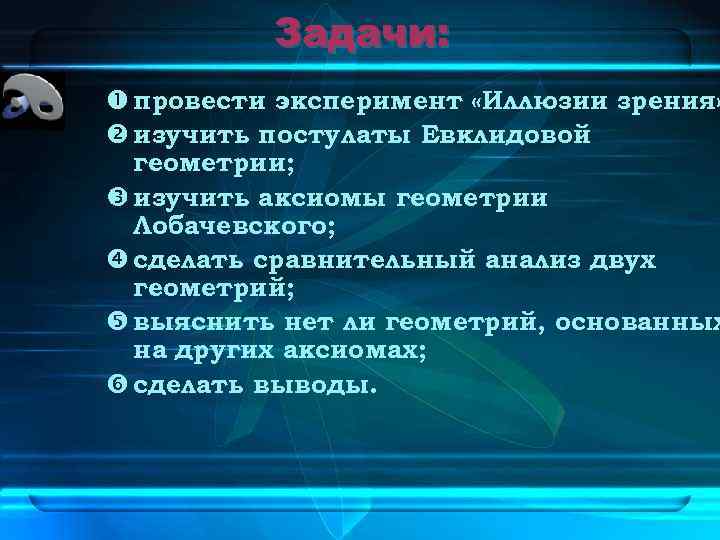 Задачи:

❶ провести эксперимент «Иллюзии зрения»

❷ изучить постулаты Евклидовой геометрии;

❸ изучить аксиомы геометрии Лобачевского;

❹ сделать сравнительный анализ двух геометрий;

❺ выяснить нет ли геометрий, основанных на других аксиомах;

❻ сделать выводы.